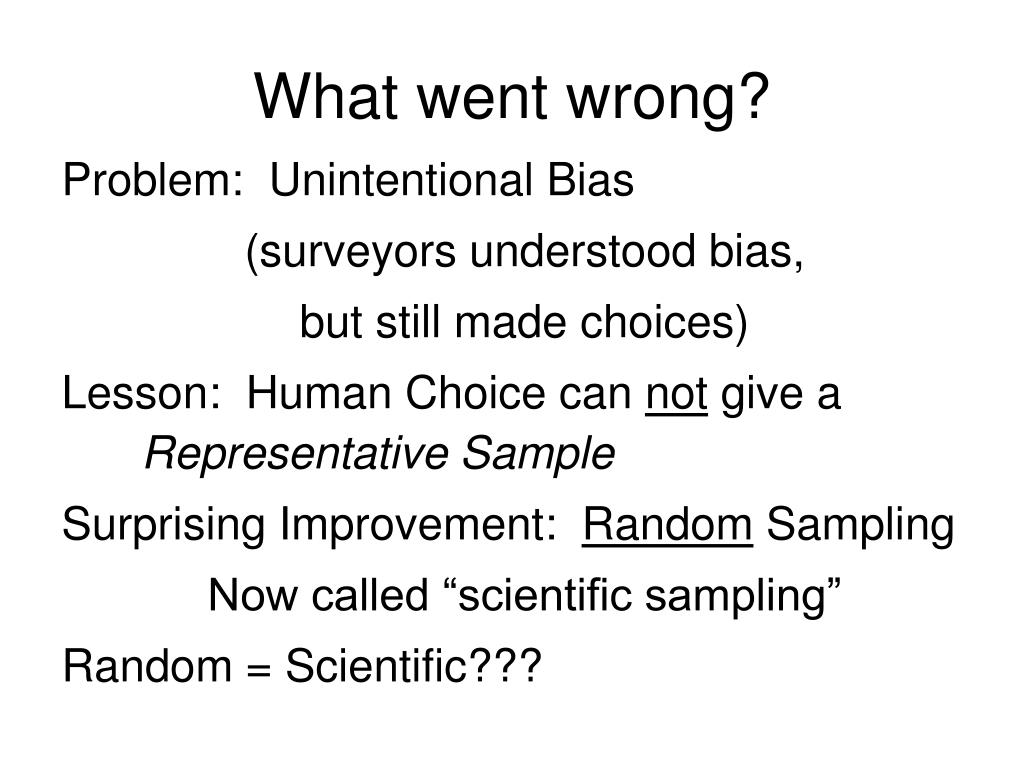 What went wrong?

Problem: Unintentional Bias

(surveyors understood bias,

but still made choices)

Lesson: Human Choice can not give a Representative Sample

Surprising Improvement: Random Sampling

Now called “scientific sampling”

Random = Scientific???